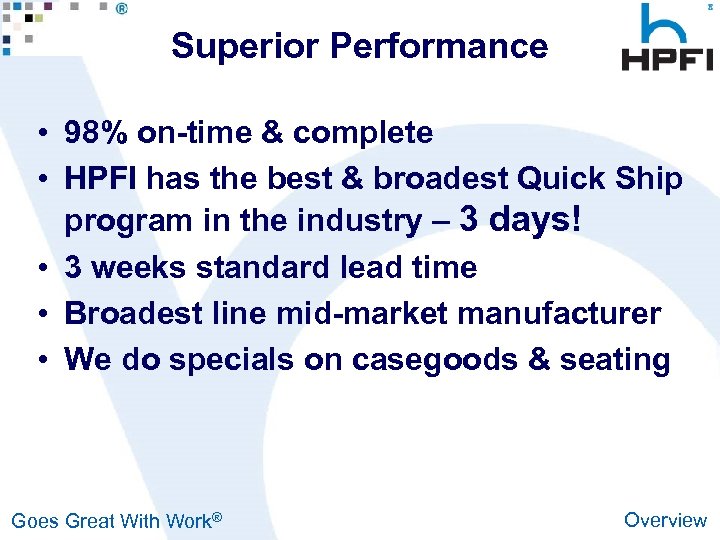 ®

Superior Performance

HPFI

• 98% on-time & complete
• HPFI has the best & broadest Quick Ship program in the industry – 3 days!
• 3 weeks standard lead time
• Broadest line mid-market manufacturer
• We do specials on casegoods & seating

Goes Great With Work®

Overview